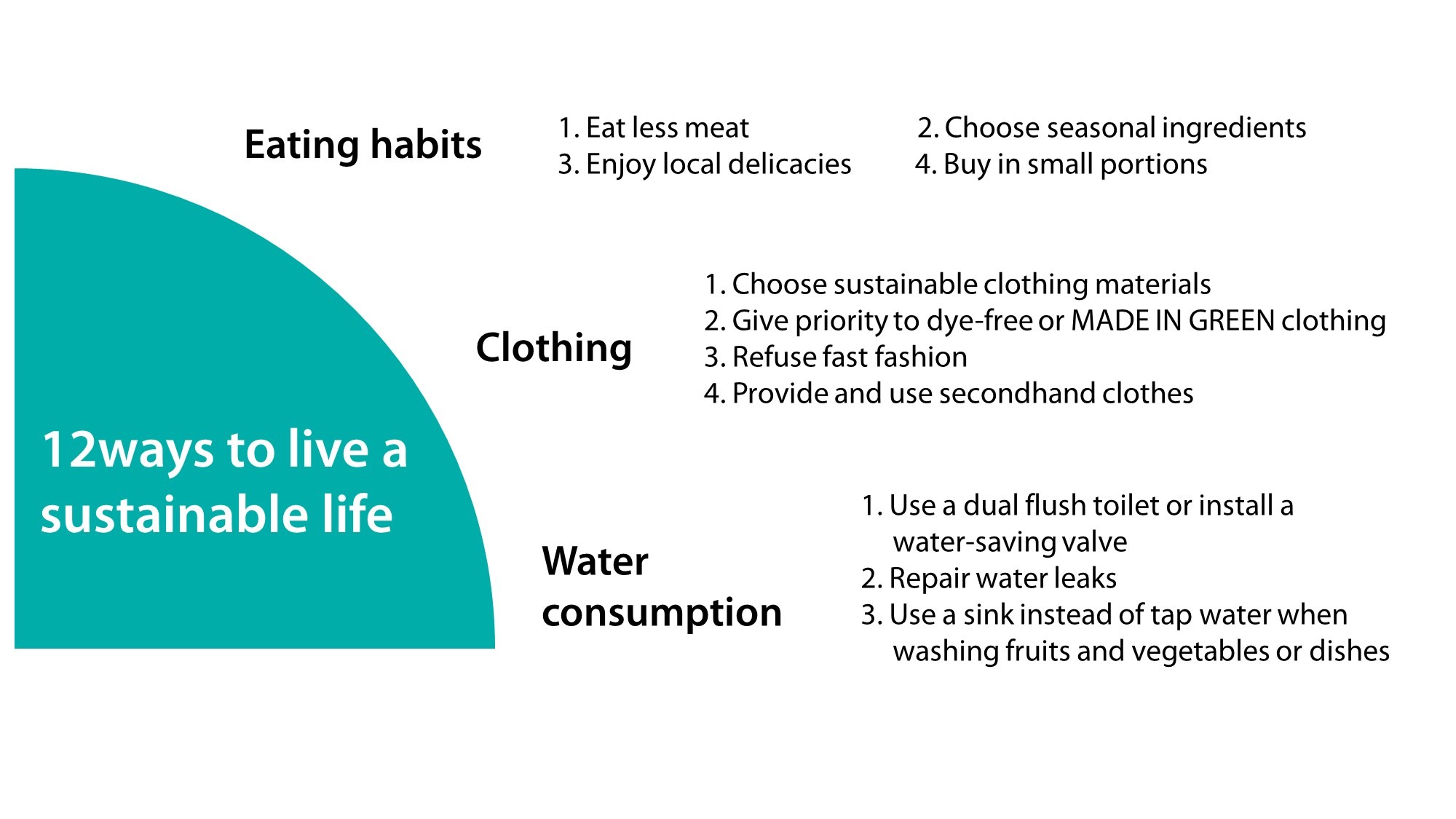 12ways to live a sustainable life

Eating habits

1. Eat less meat
2. Choose seasonal ingredients
3. Enjoy local delicacies
4. Buy in small portions

Clothing

1. Choose sustainable clothing materials
2. Give priority to dye-free or MADE IN GREEN clothing
3. Refuse fast fashion
4. Provide and use secondhand clothes

Water consumption

1. Use a dual flush toilet or install a water-saving valve
2. Repair water leaks
3. Use a sink instead of tap water when washing fruits and vegetables or dishes